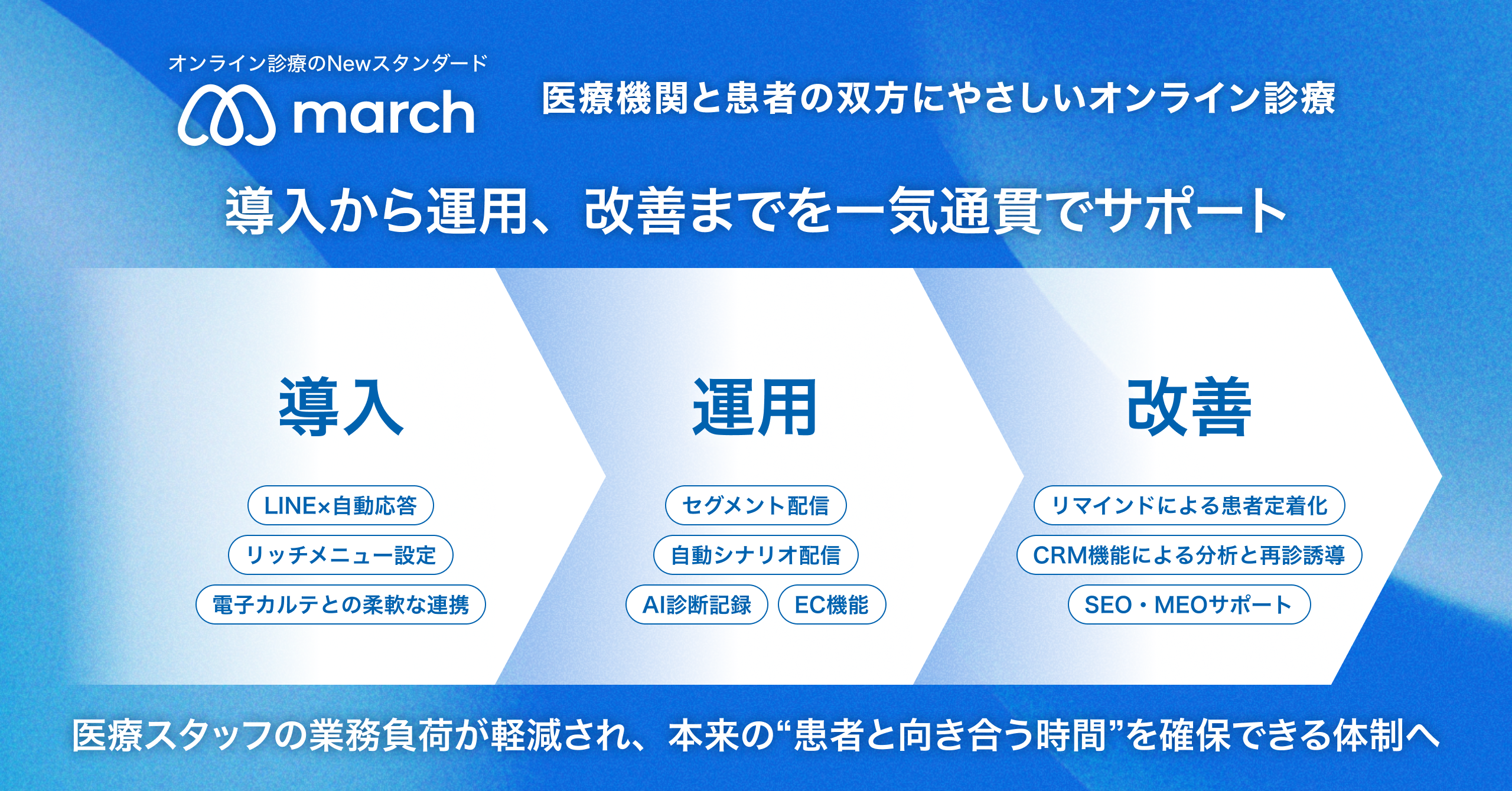 オンライン診療のNewスタンダード
march

医療機関と患者の双方にやさしいオンライン診療

導入から運用、改善までを一気通貫でサポート

導入

LINE×自動応答

リッチメニュー設定

電子カルテとの柔軟な連携

運用

セグメント配信

自動シナリオ配信

AI診断記録

EC機能

改善

リマインドによる患者定着化

CRM機能による分析と再診誘導

SEO・MEOサポート

医療スタッフの業務負荷が軽減され、本来の“患者と向き合う時間”を確保できる体制へ